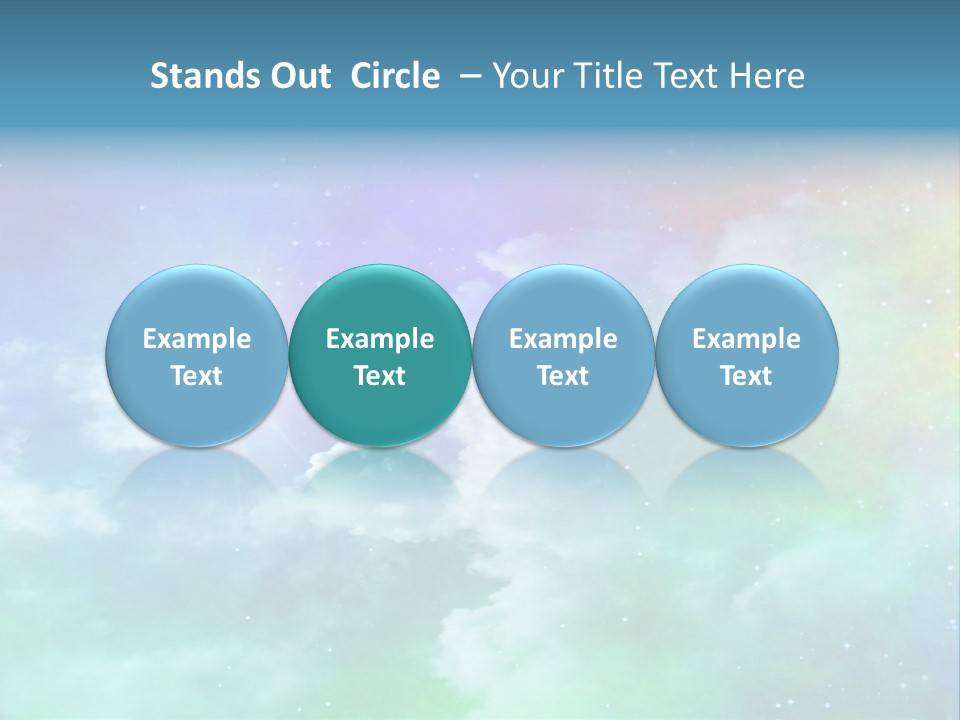 Stands Out Circle – Your Title Text Here

Example Text

Example Text

Example Text

Example Text